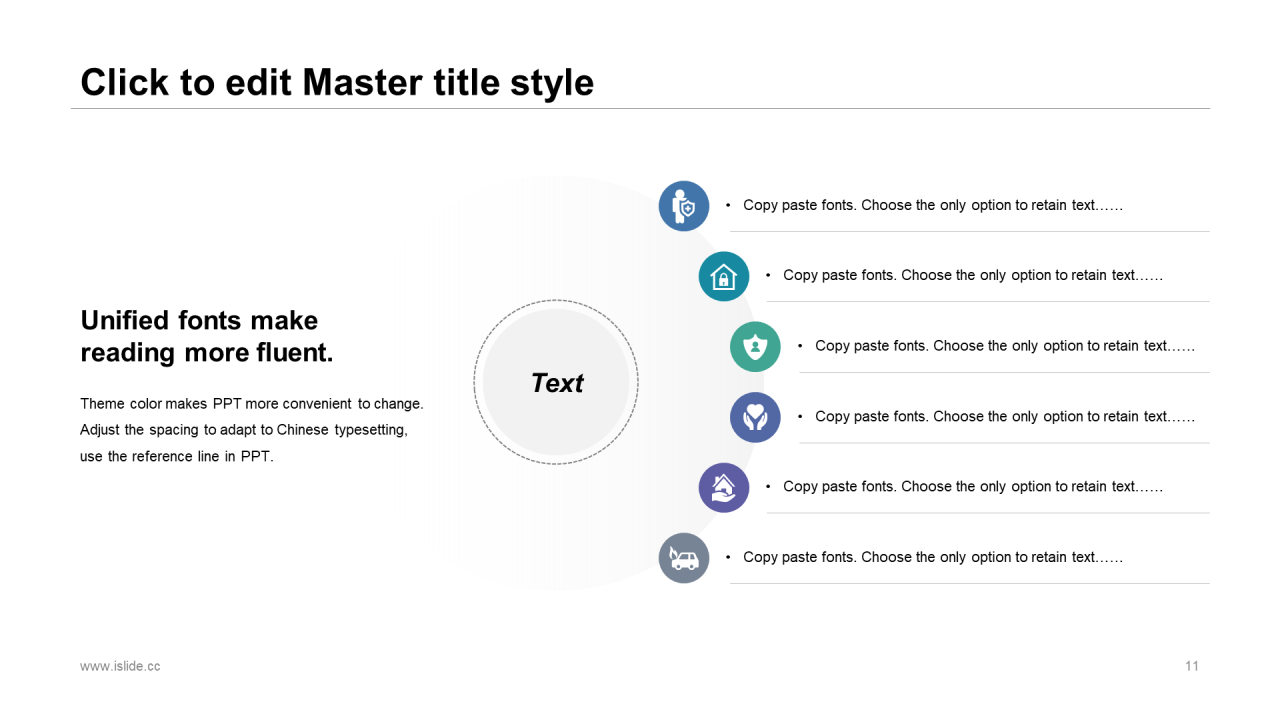 Click to edit Master title style

Unified fonts make reading more fluent.

Theme color makes PPT more convenient to change. Adjust the spacing to adapt to Chinese typesetting, use the reference line in PPT.

Text

• Copy paste fonts. Choose the only option to retain text……

• Copy paste fonts. Choose the only option to retain text……

• Copy paste fonts. Choose the only option to retain text……

• Copy paste fonts. Choose the only option to retain text……

• Copy paste fonts. Choose the only option to retain text……

• Copy paste fonts. Choose the only option to retain text……

www.islide.cc

11